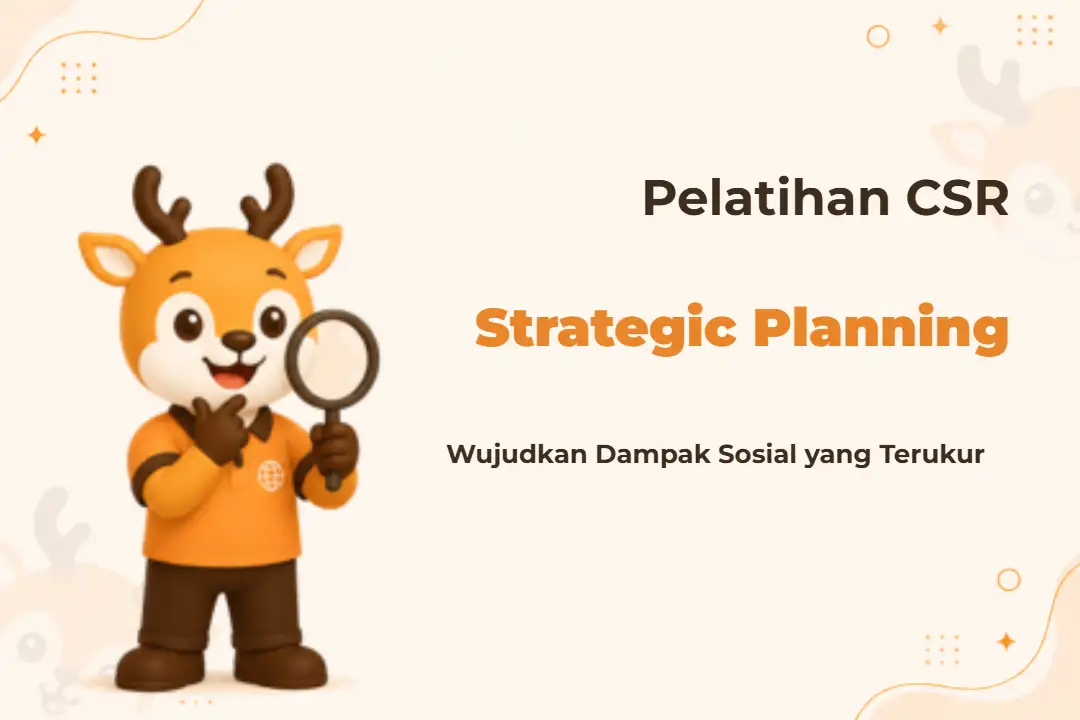 Pelatihan CSR

Strategic Planning

Wujudkan Dampak Sosial yang Terukur